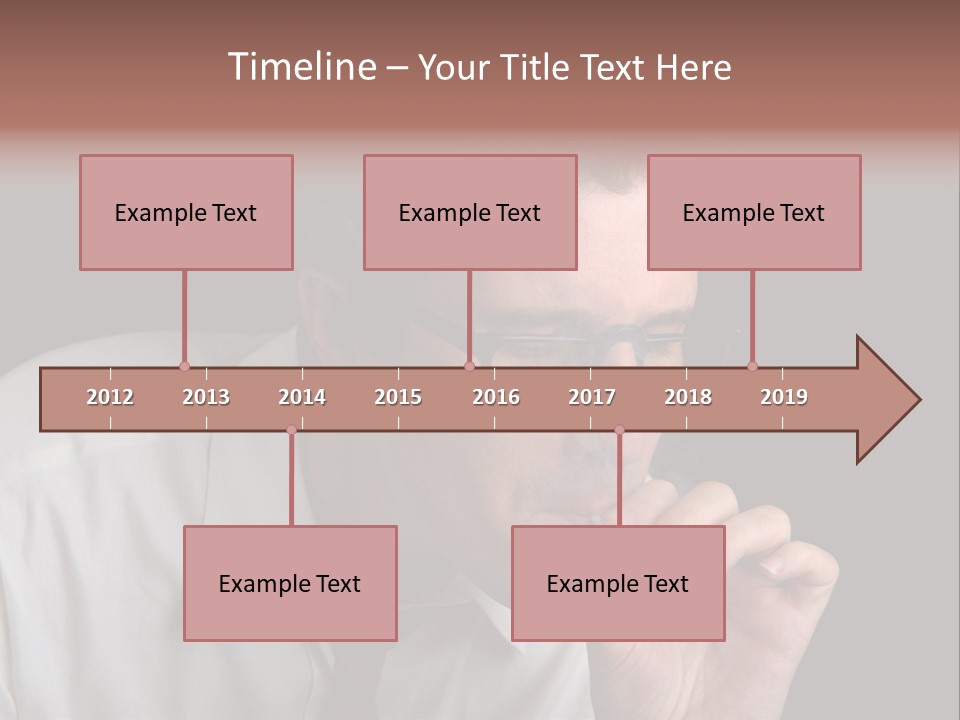 Timeline – Your Title Text Here

Example Text

Example Text

Example Text

2012 2013 2014 2015 2016 2017 2018 2019

Example Text

Example Text